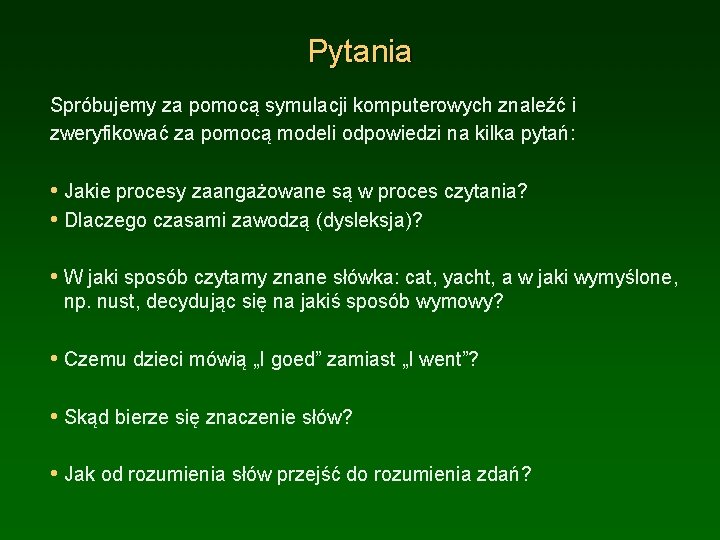 Pytania

Spróbujemy za pomocą symulacji komputerowych znaleźć i zweryfikować za pomocą modeli odpowiedzi na kilka pytań:

• Jakie procesy zaangażowane są w proces czytania?
• Dlaczego czasami zawodzą (dysleksja)?

• W jaki sposób czytamy znane słówka: cat, yacht, a w jaki wymyślone, np. nust, decydując się na jakiś sposób wymowy?

• Czemu dzieci mówią „I goed” zamiast „I went”?

• Skąd bierze się znaczenie słów?

• Jak od rozumienia słów przejść do rozumienia zdań?